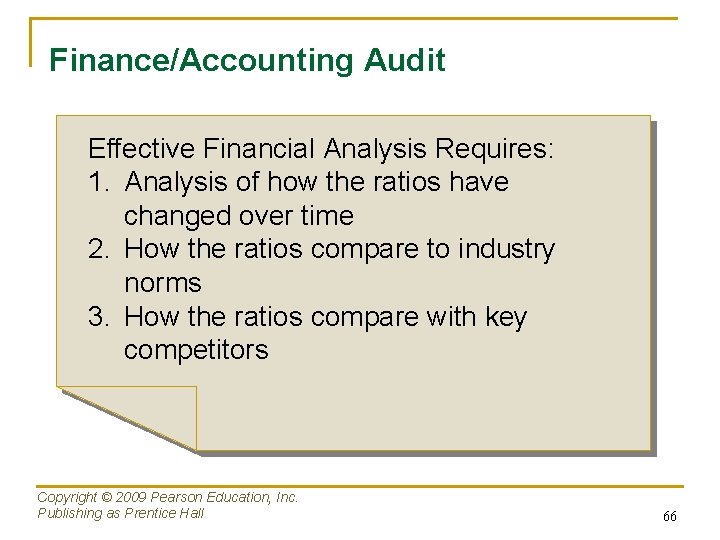 Finance/Accounting Audit

Effective Financial Analysis Requires:
1. Analysis of how the ratios have changed over time
2. How the ratios compare to industry norms
3. How the ratios compare with key competitors

Copyright © 2009 Pearson Education, Inc.
Publishing as Prentice Hall

66